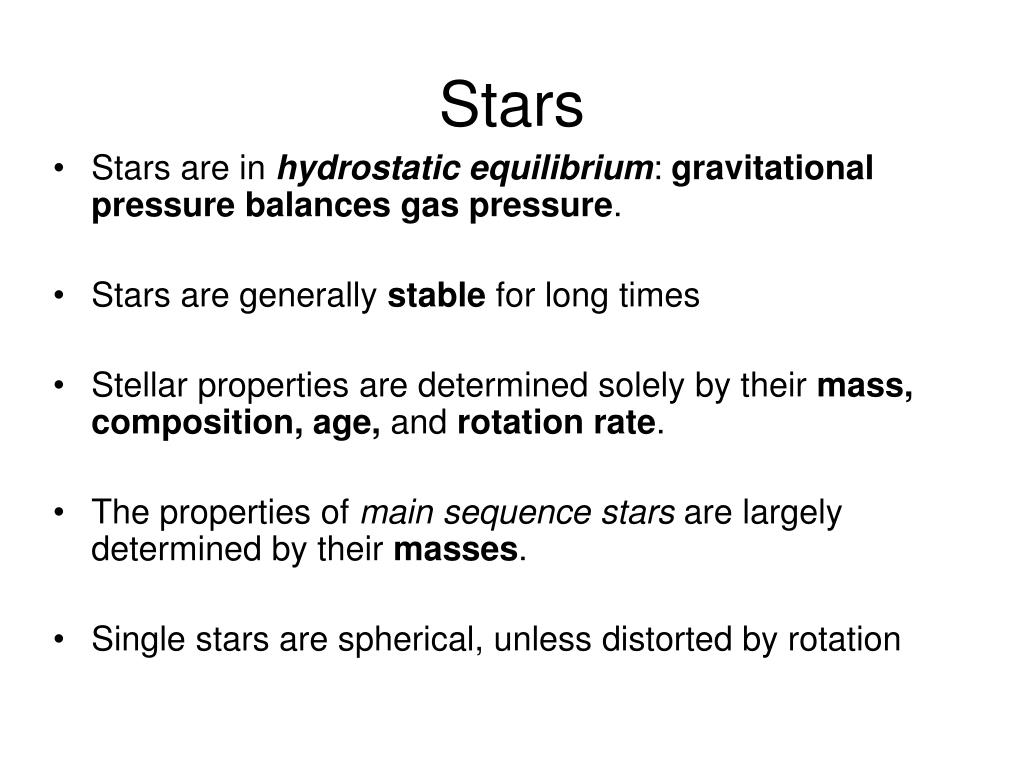 Stars

• Stars are in hydrostatic equilibrium: gravitational pressure balances gas pressure.

• Stars are generally stable for long times

• Stellar properties are determined solely by their mass, composition, age, and rotation rate.

• The properties of main sequence stars are largely determined by their masses.

• Single stars are spherical, unless distorted by rotation